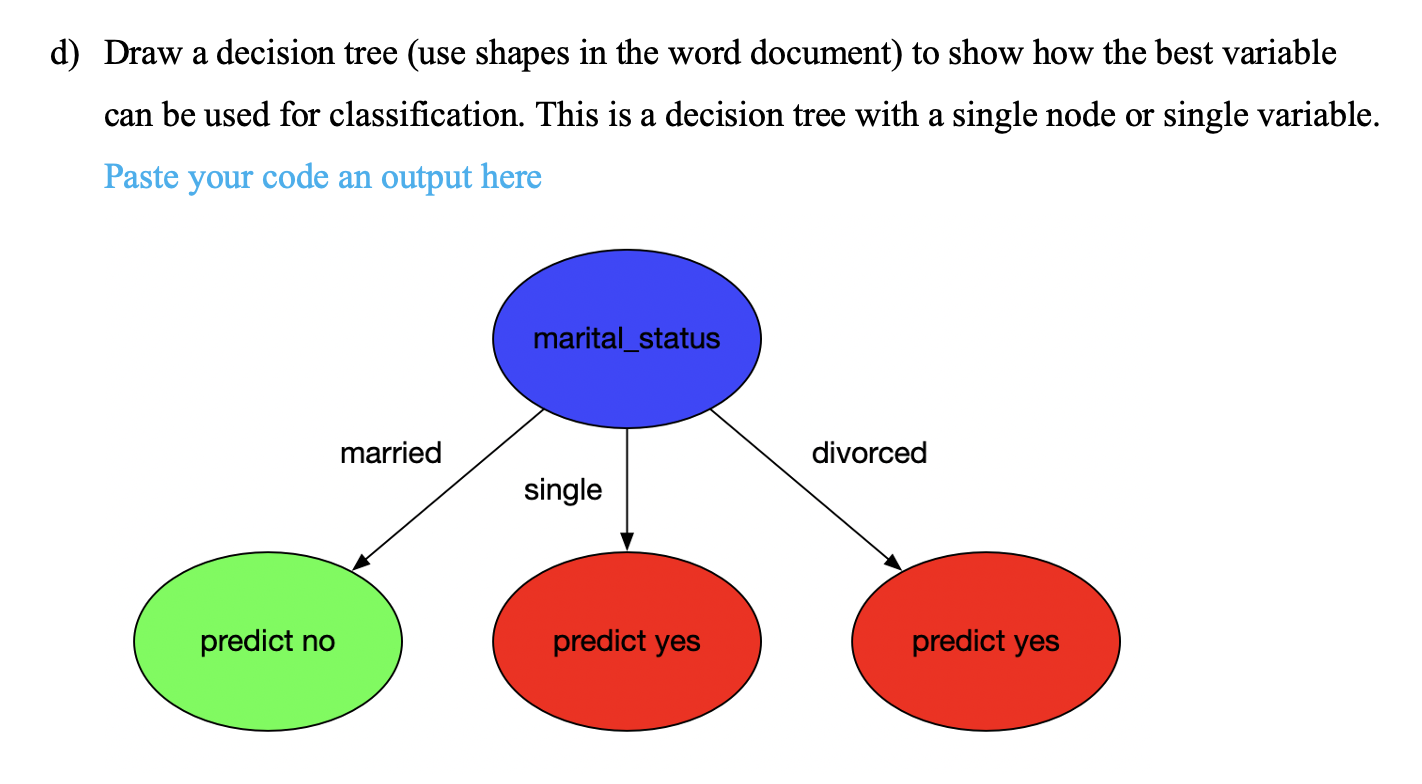 d) Draw a decision tree (use shapes in the word document) to show how the best variable can be used for classification. This is a decision tree with a single node or single variable.

Paste your code an output here

marital_status

married

single

divorced

predict no

predict yes

predict yes